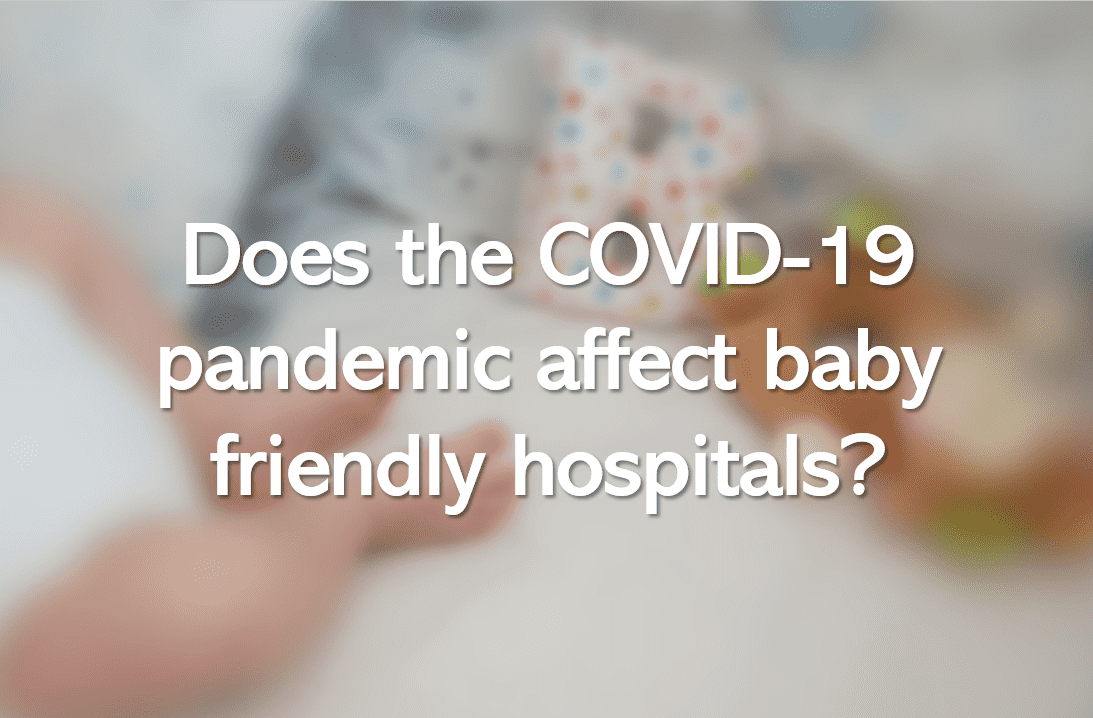 Does the COVID-19 pandemic affect baby friendly hospitals?